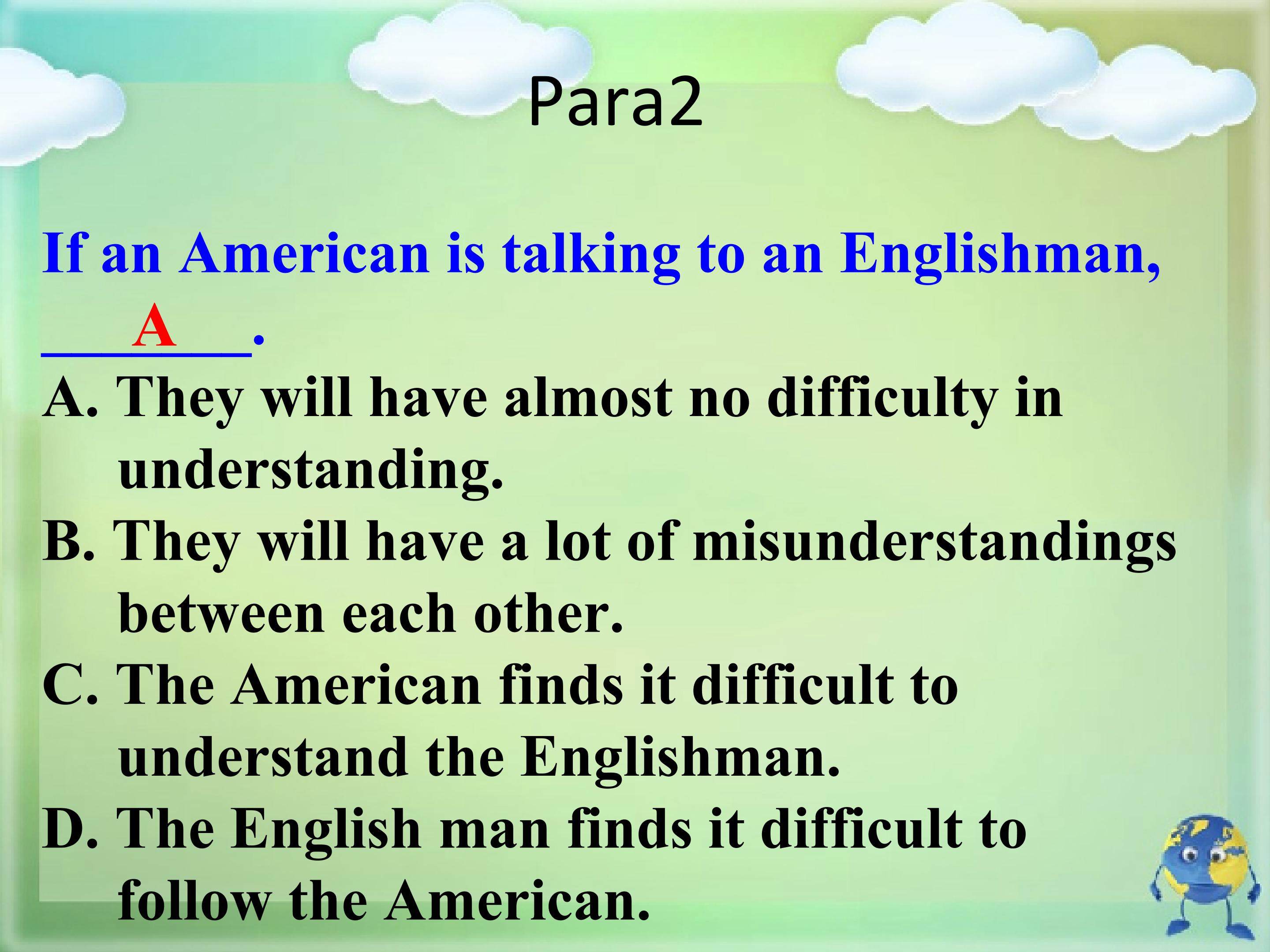 Para2

If an American is talking to an Englishman, ____A____.

A. They will have almost no difficulty in understanding.

B. They will have a lot of misunderstandings between each other.

C. The American finds it difficult to understand the Englishman.

D. The English man finds it difficult to follow the American.